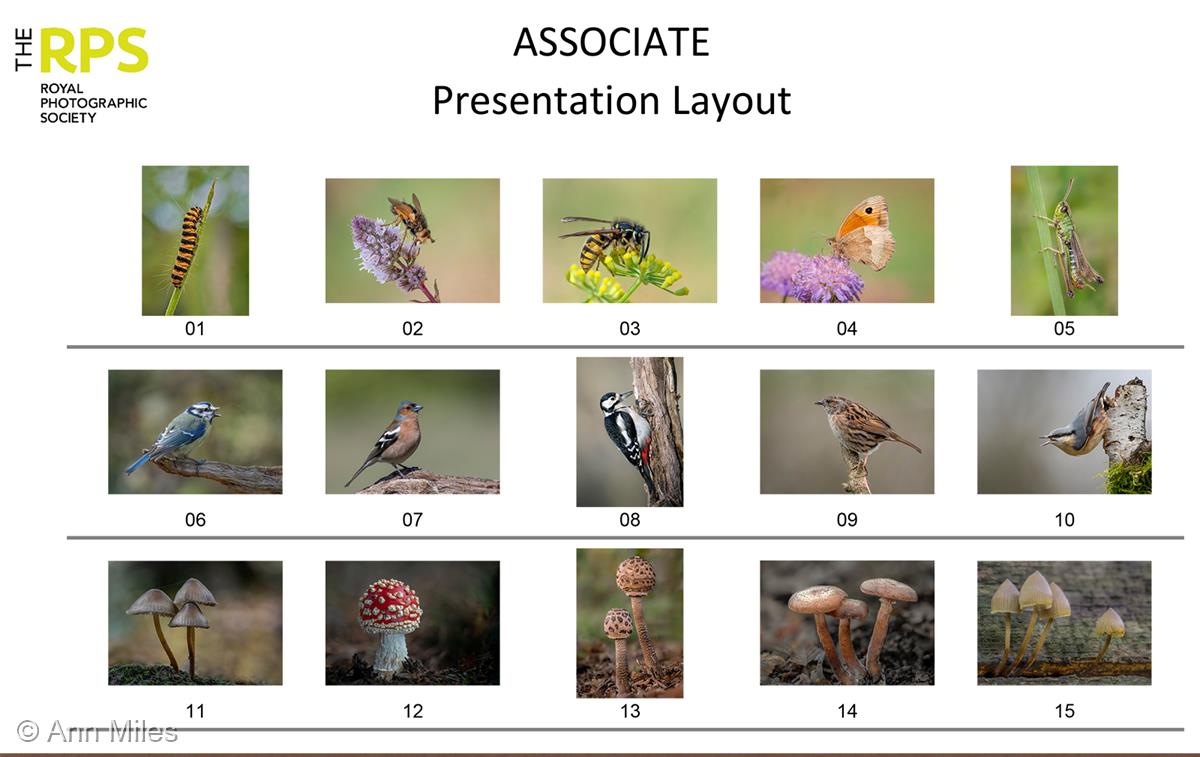 THE RPS
ROYAL PHOTOGRAPHIC SOCIETY

ASSOCIATE
Presentation Layout

01
02
03
04
05

06
07
08
09
10

11
12
13
14
15

© Ann Miles